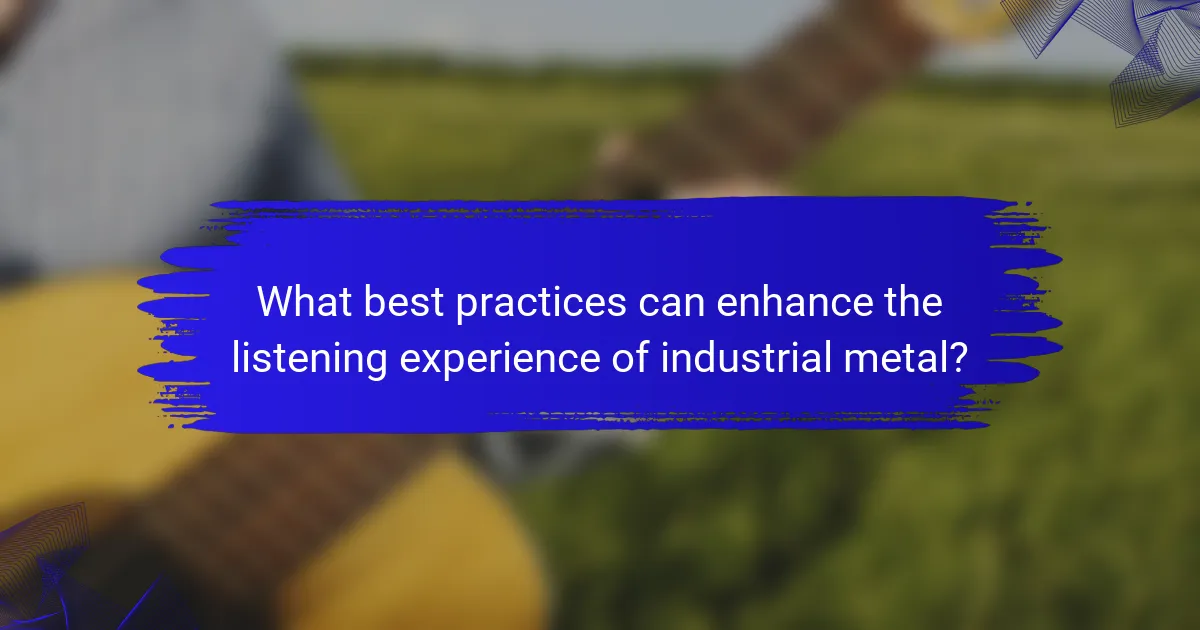 What best practices can enhance the listening experience of industrial metal?